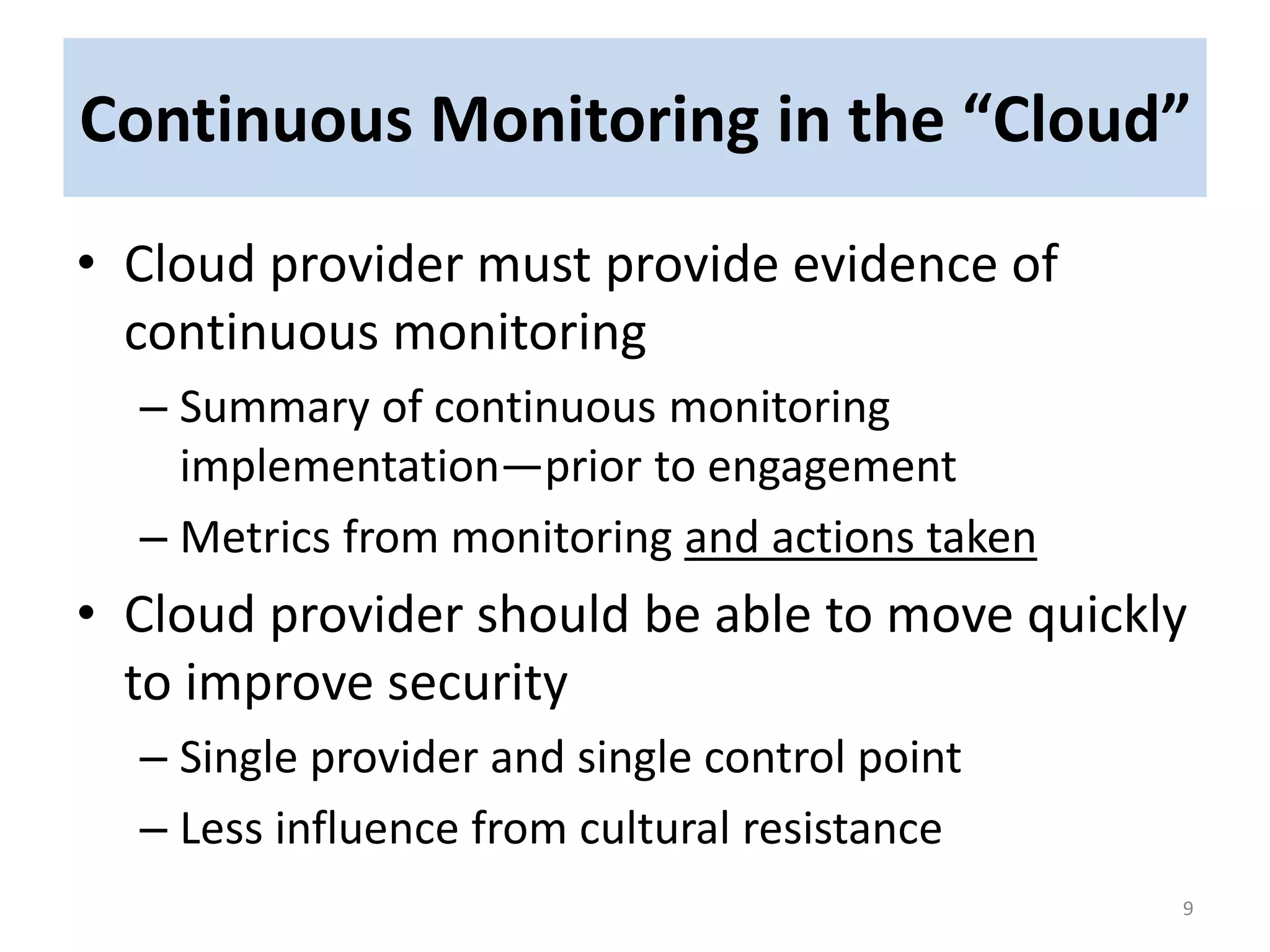 Continuous Monitoring in the “Cloud”

• Cloud provider must provide evidence of continuous monitoring
– Summary of continuous monitoring implementation—prior to engagement
– Metrics from monitoring and actions taken

• Cloud provider should be able to move quickly to improve security
– Single provider and single control point
– Less influence from cultural resistance

9